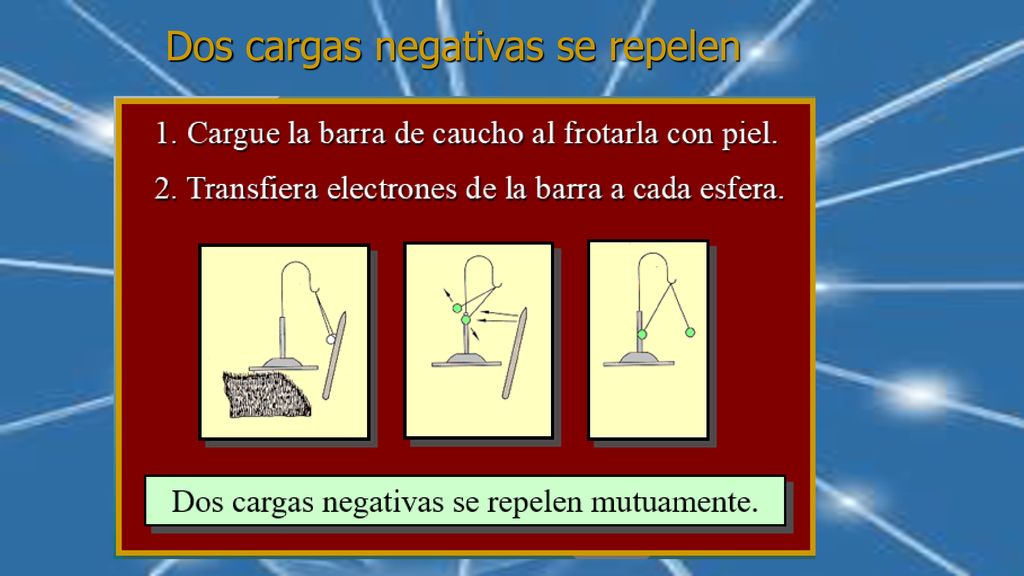 Dos cargas negativas se repelen

1. Cargue la barra de caucho al frotarla con piel.

2. Transfiera electrones de la barra a cada esfera.

Dos cargas negativas se repelen mutuamente.